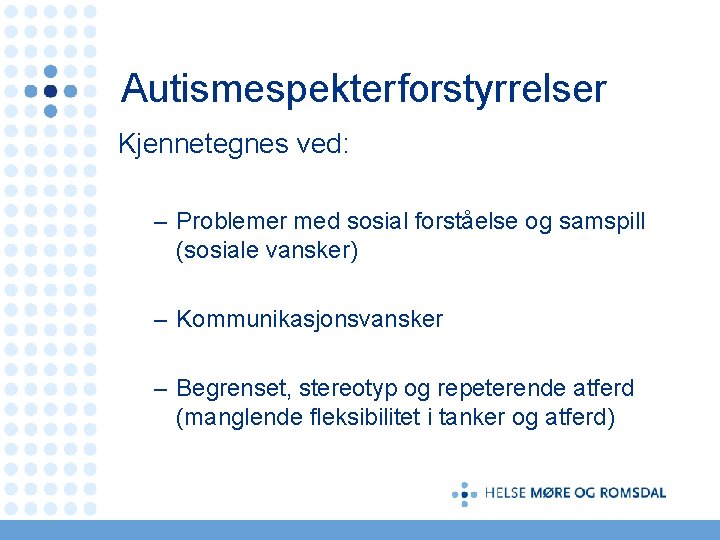 Autismespekterforstyrrelser

Kjennetegnes ved:

– Problemer med sosial forståelse og samspill (sosiale vansker)

– Kommunikasjonsvansker

– Begrenset, stereotyp og repeterende atferd (manglende fleksibilitet i tanker og atferd)

HELSE MØRE OG ROMSDAL